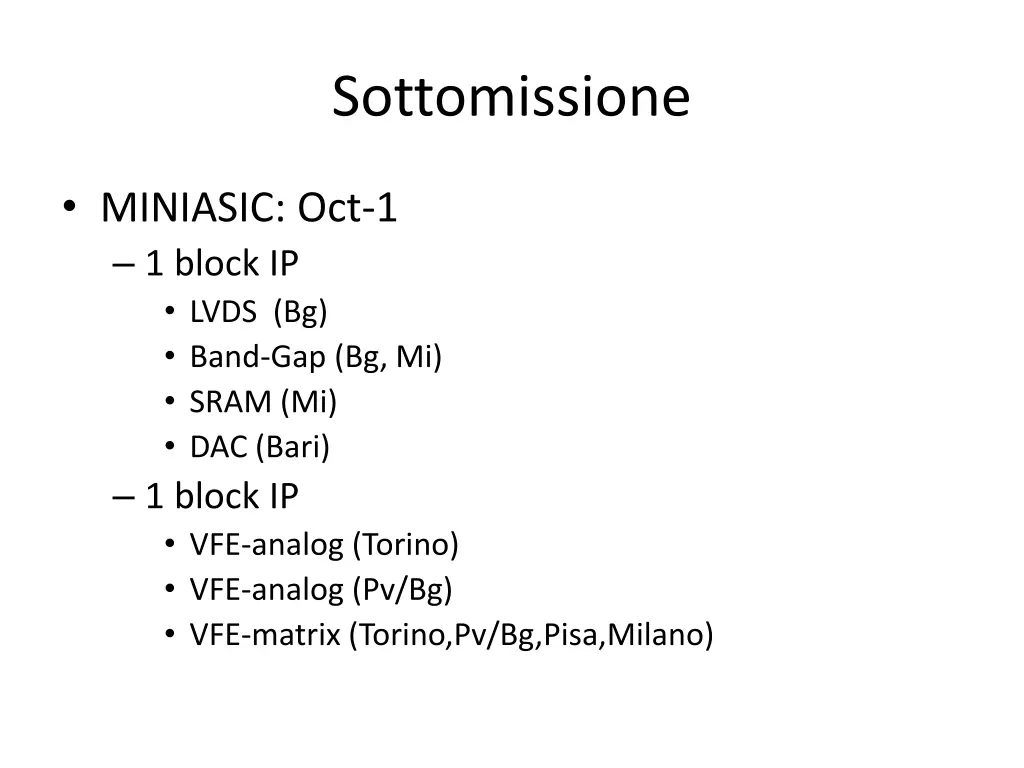 Sottomissione

• MINIASIC: Oct-1
– 1 block IP
• LVDS (Bg)
• Band-Gap (Bg, Mi)
• SRAM (Mi)
• DAC (Bari)
– 1 block IP
• VFE-analog (Torino)
• VFE-analog (Pv/Bg)
• VFE-matrix (Torino,Pv/Bg,Pisa,Milano)